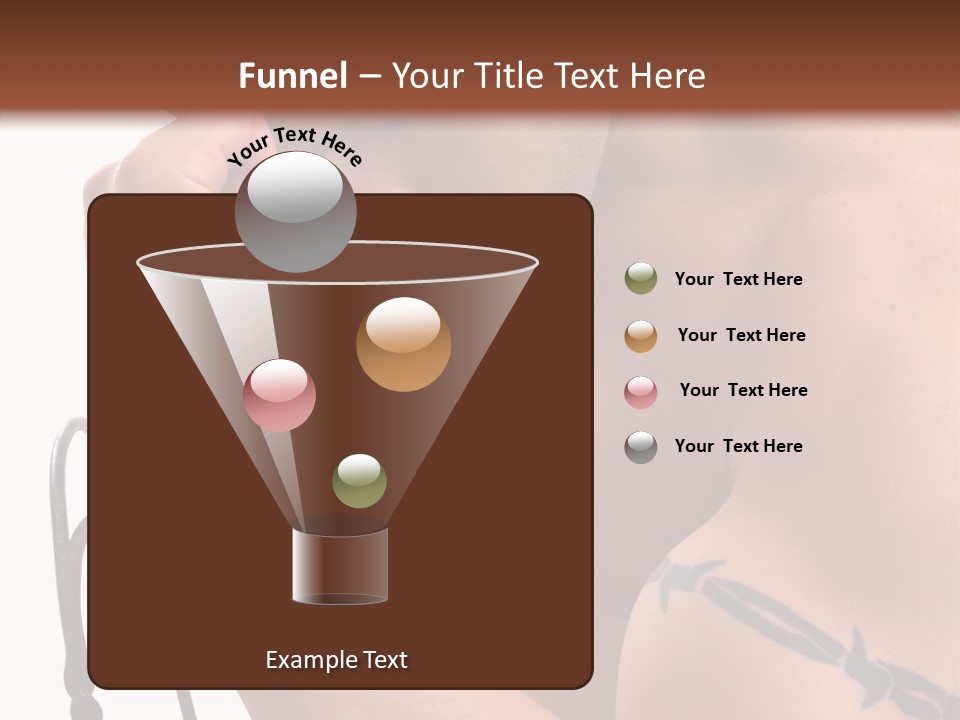 Funnel – Your Title Text Here

Your Text Here

Your Text Here

Your Text Here

Your Text Here

Your Text Here

Example Text